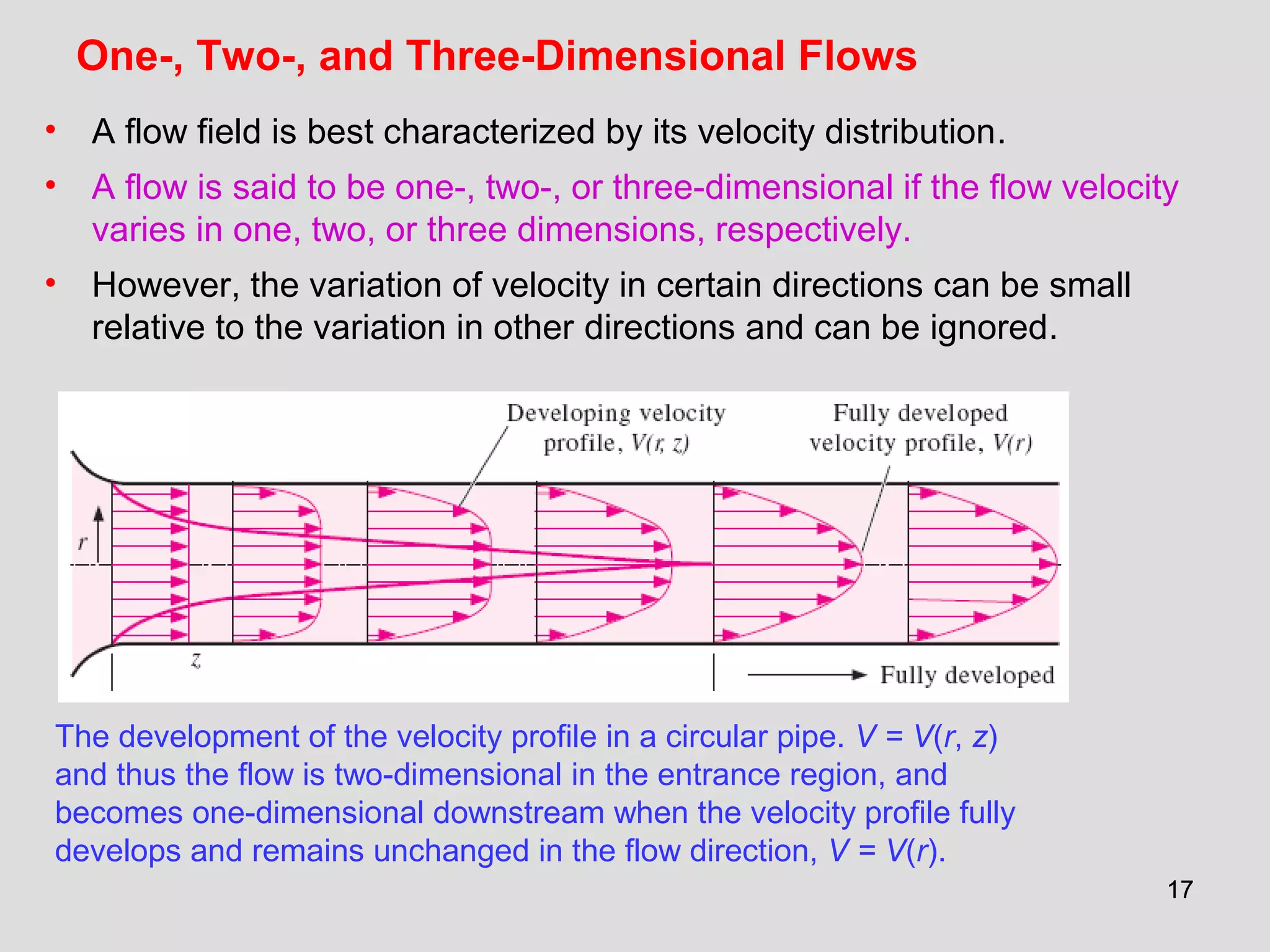 One-, Two-, and Three-Dimensional Flows

• A flow field is best characterized by its velocity distribution.
• A flow is said to be one-, two-, or three-dimensional if the flow velocity varies in one, two, or three dimensions, respectively.
• However, the variation of velocity in certain directions can be small relative to the variation in other directions and can be ignored.

Developing velocity profile, $V(r, z)$

Fully developed velocity profile, $V(r)$

$r$

$z$

Fully developed

The development of the velocity profile in a circular pipe. $V = V(r, z)$ and thus the flow is two-dimensional in the entrance region, and becomes one-dimensional downstream when the velocity profile fully develops and remains unchanged in the flow direction, $V = V(r)$.

17